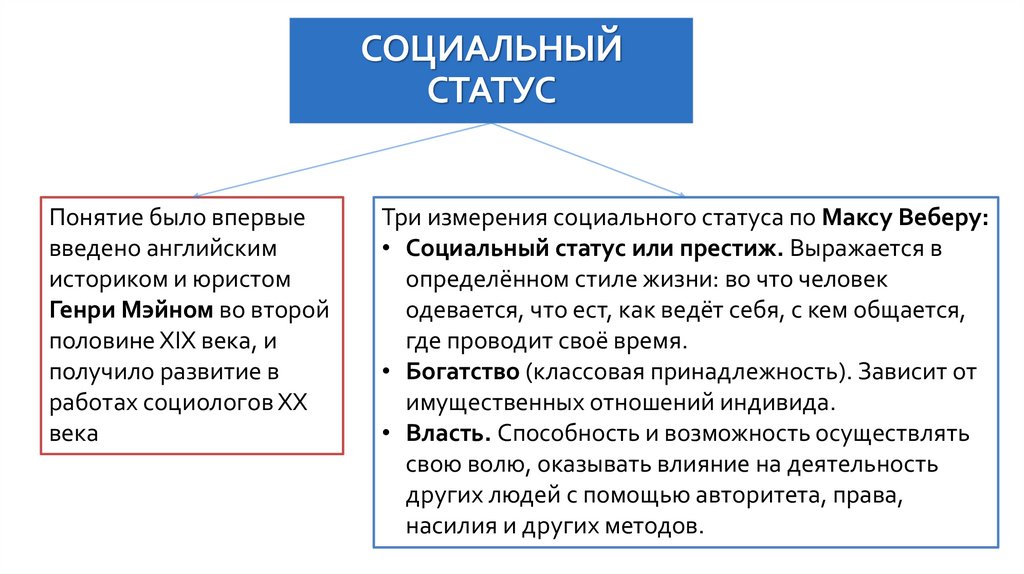 СОЦИАЛЬНЫЙ СТАТУС

Понятие было впервые введено английским историком и юристом Генри Мэйном во второй половине XIX века, и получило развитие в работах социологов XX века

Три измерения социального статуса по Максу Веберу:
• Социальный статус или престиж. Выражается в определённом стиле жизни: во что человек одевается, что ест, как ведёт себя, с кем общается, где проводит своё время.
• Богатство (классовая принадлежность). Зависит от имущественных отношений индивида.
• Власть. Способность и возможность осуществлять свою волю, оказывать влияние на деятельность других людей с помощью авторитета, права, насилия и других методов.